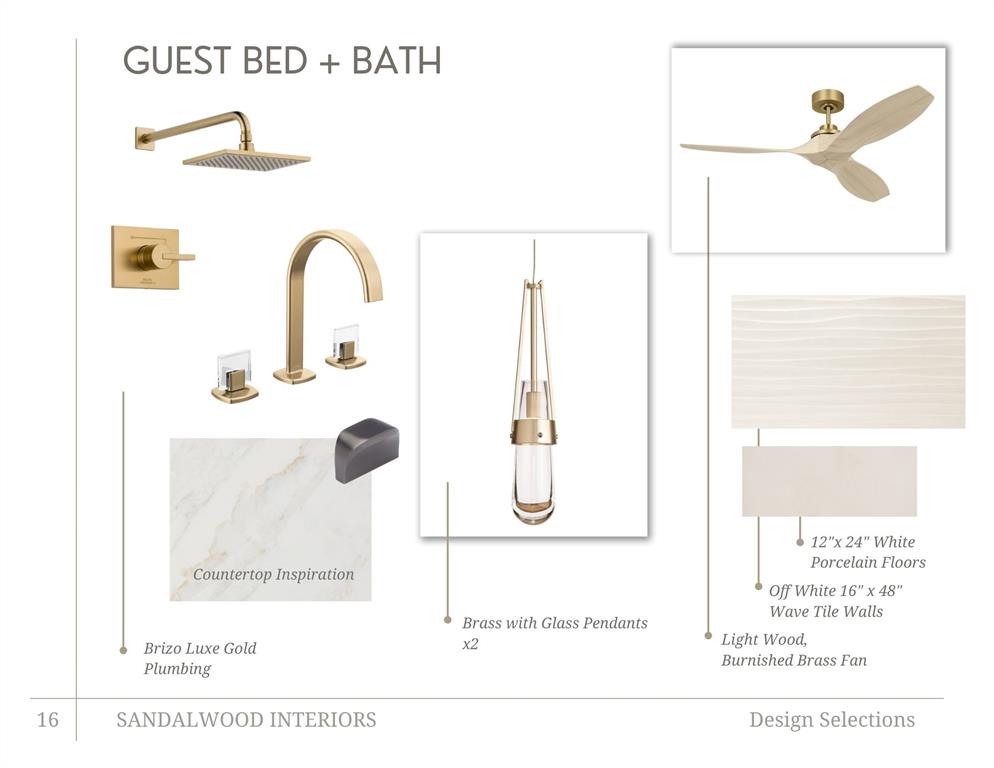 GUEST BED + BATH

Countertop Inspiration

Brizo Luxe Gold Plumbing

Brass with Glass Pendants x2

12"x 24" White Porcelain Floors

Off White 16" x 48" Wave Tile Walls

Light Wood, Burnished Brass Fan

16 SANDALWOOD INTERIORS Design Selections